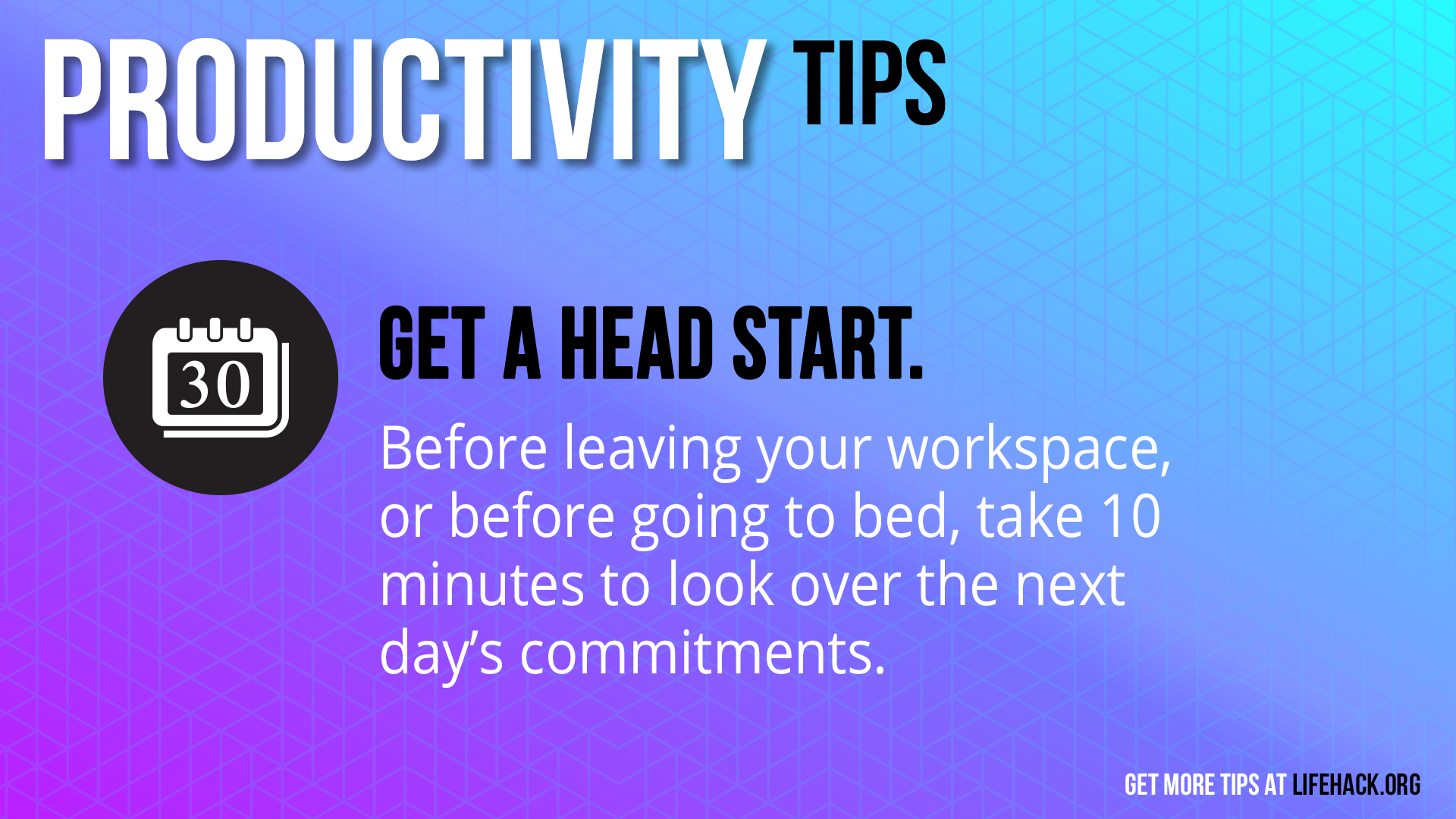 PRODUCTIVITY TIPS

30

GET A HEAD START.

Before leaving your workspace, or before going to bed, take 10 minutes to look over the next day's commitments.

GET MORE TIPS AT LIFEHACK.ORG